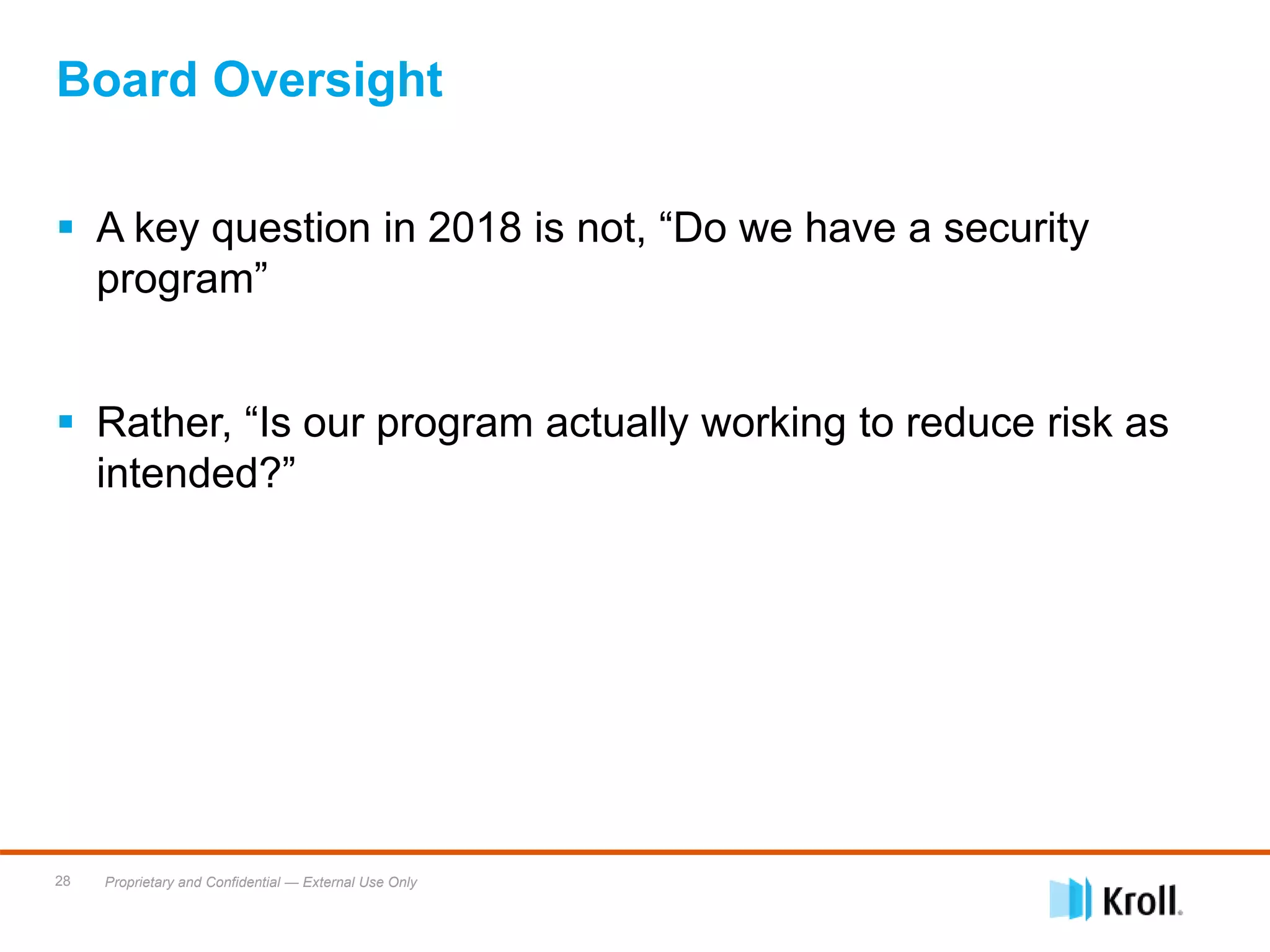 Board Oversight

▪ A key question in 2018 is not, “Do we have a security program”

▪ Rather, “Is our program actually working to reduce risk as intended?”

28 Proprietary and Confidential — External Use Only

Kroll.